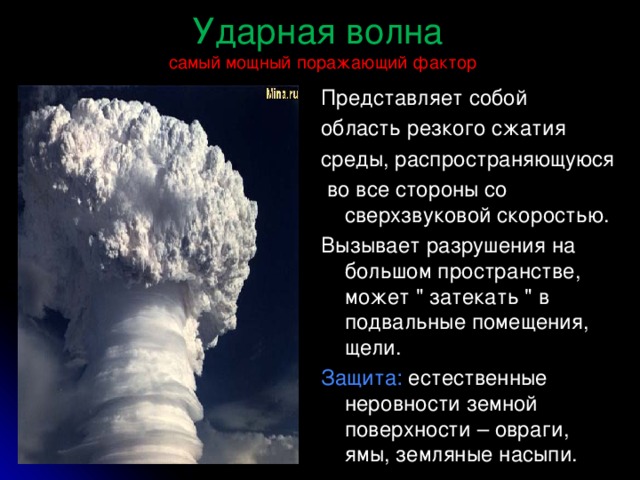 Ударная волна
самый мощный поражающий фактор

blina.ru

Представляет собой область резкого сжатия среды, распространяющуюся во все стороны со сверхзвуковой скоростью.

Вызывает разрушения на большом пространстве, может " затекать " в подвальные помещения, щели.

Защита: естественные неровности земной поверхности – овраги, ямы, земляные насыпи.